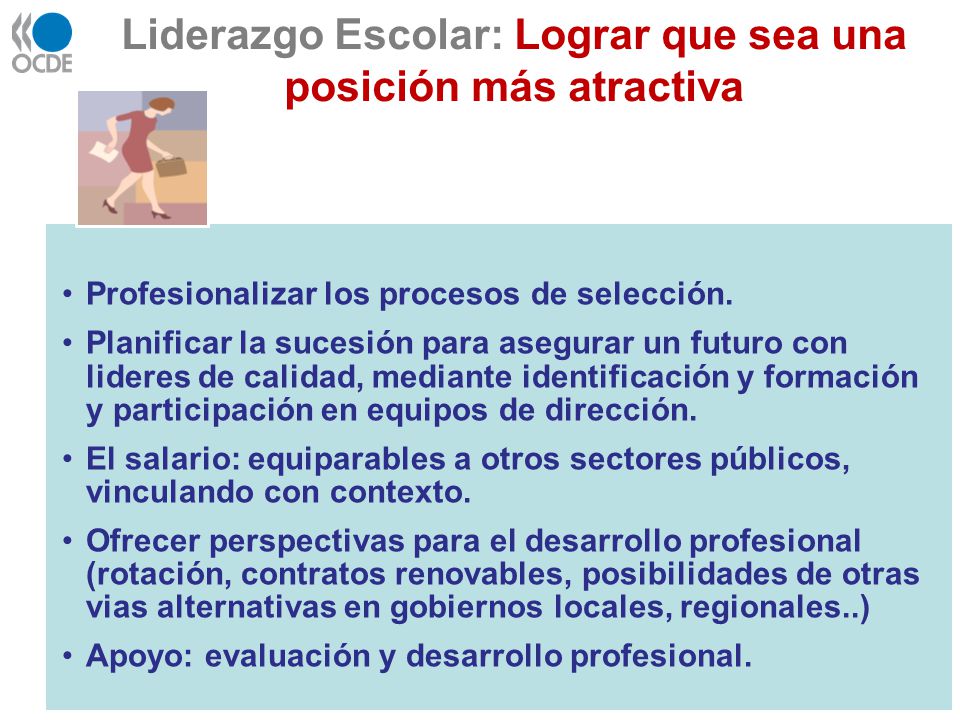 OCDE

Liderazgo Escolar: Lograr que sea una posición más atractiva

• Profesionalizar los procesos de selección.
• Planificar la sucesión para asegurar un futuro con lideres de calidad, mediante identificación y formación y participación en equipos de dirección.
• El salario: equiparables a otros sectores públicos, vinculando con contexto.
• Ofrecer perspectivas para el desarrollo profesional (rotación, contratos renovables, posibilidades de otras vias alternativas en gobiernos locales, regionales..)
• Apoyo: evaluación y desarrollo profesional.